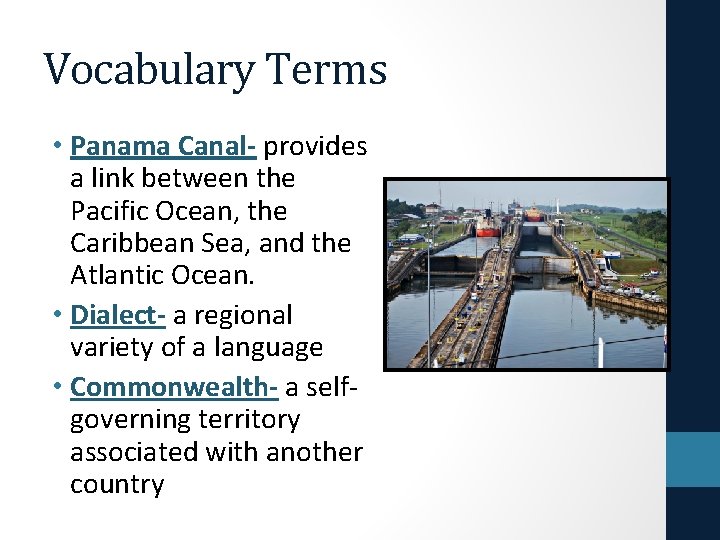 Vocabulary Terms

• Panama Canal- provides a link between the Pacific Ocean, the Caribbean Sea, and the Atlantic Ocean.
• Dialect- a regional variety of a language
• Commonwealth- a self-governing territory associated with another country